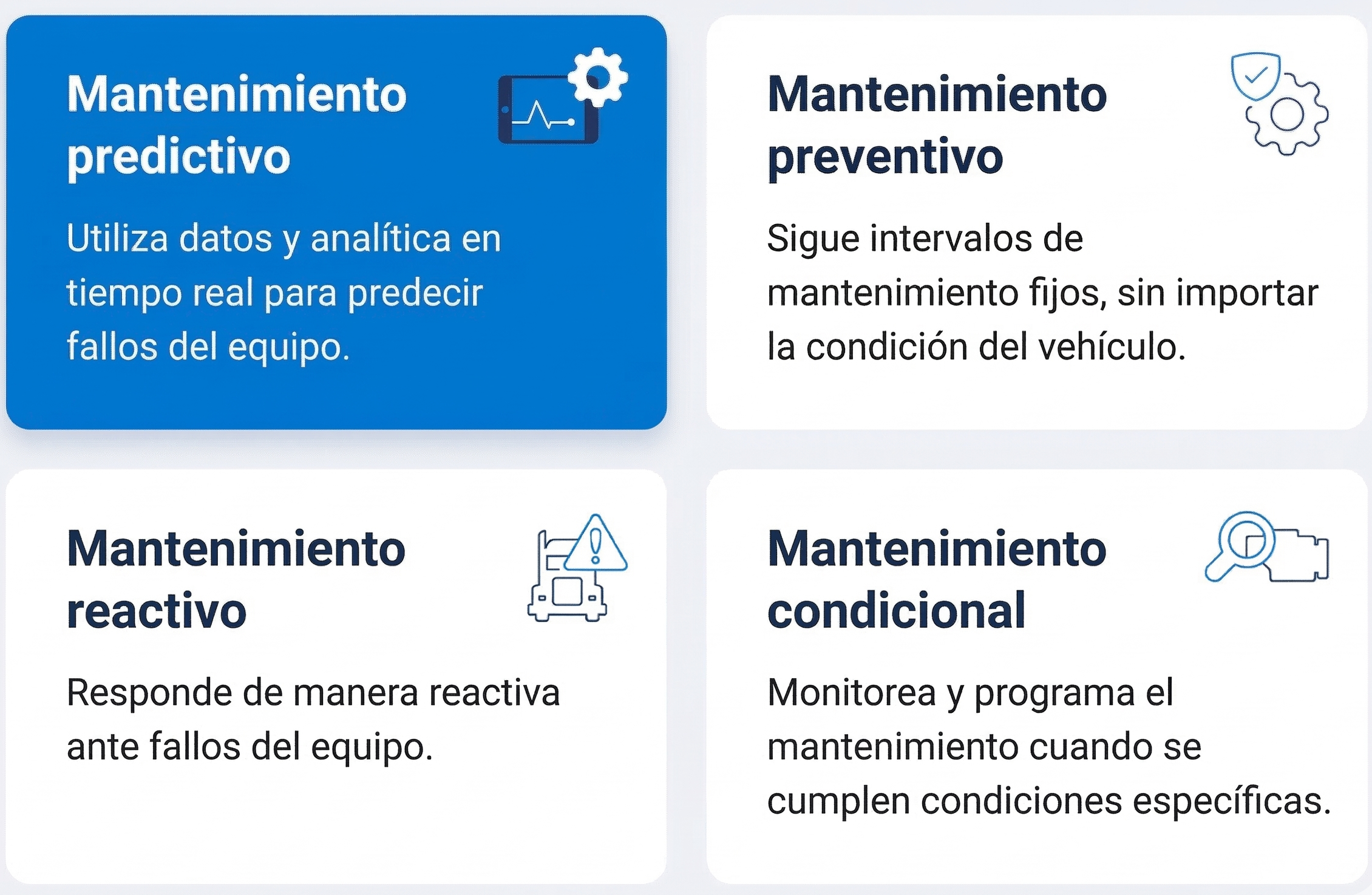 Mantenimiento predictivo

Utiliza datos y analítica en tiempo real para predecir fallos del equipo.

Mantenimiento preventivo

Sigue intervalos de mantenimiento fijos, sin importar la condición del vehículo.

Mantenimiento reactivo

Responde de manera reactiva ante fallos del equipo.

Mantenimiento condicional

Monitorea y programa el mantenimiento cuando se cumplen condiciones específicas.